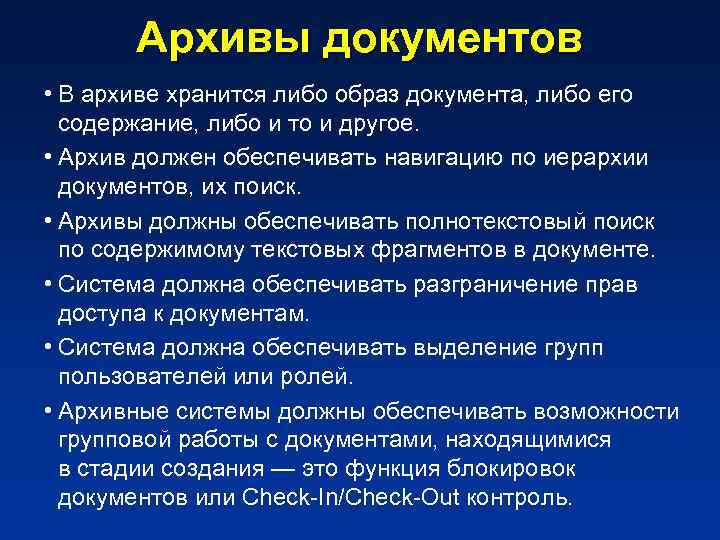 Архивы документов

• В архиве хранится либо образ документа, либо его содержание, либо и то и другое.

• Архив должен обеспечивать навигацию по иерархии документов, их поиск.

• Архивы должны обеспечивать полнотекстовый поиск по содержимому текстовых фрагментов в документе.

• Система должна обеспечивать разграничение прав доступа к документам.

• Система должна обеспечивать выделение групп пользователей или ролей.

• Архивные системы должны обеспечивать возможности групповой работы с документами, находящимися в стадии создания — это функция блокировок документов или Check-In/Check-Out контроль.